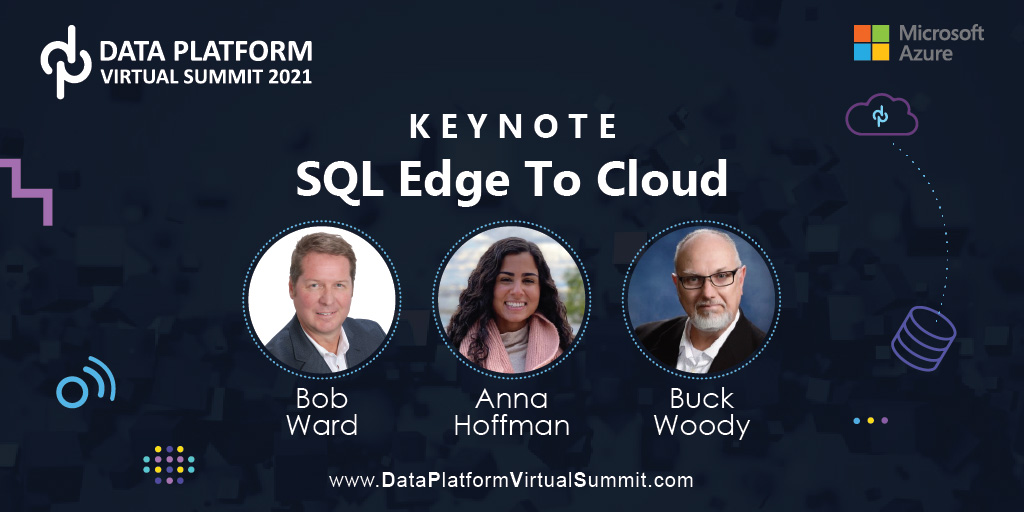 DATA PLATFORM
VIRTUAL SUMMIT 2021

Microsoft Azure

KEYNOTE
SQL Edge To Cloud

Bob Ward

Anna Hoffman

Buck Woody

www.DataPlatformVirtualSummit.com